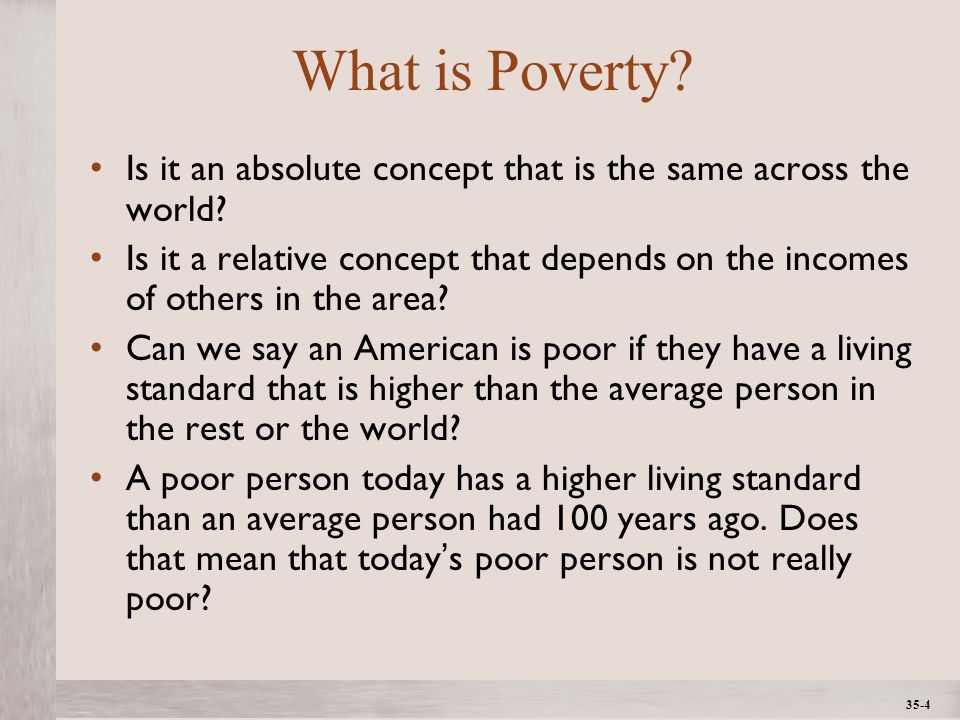 What is Poverty?

• Is it an absolute concept that is the same across the world?

• Is it a relative concept that depends on the incomes of others in the area?

• Can we say an American is poor if they have a living standard that is higher than the average person in the rest or the world?

• A poor person today has a higher living standard than an average person had 100 years ago. Does that mean that today's poor person is not really poor?

35-4